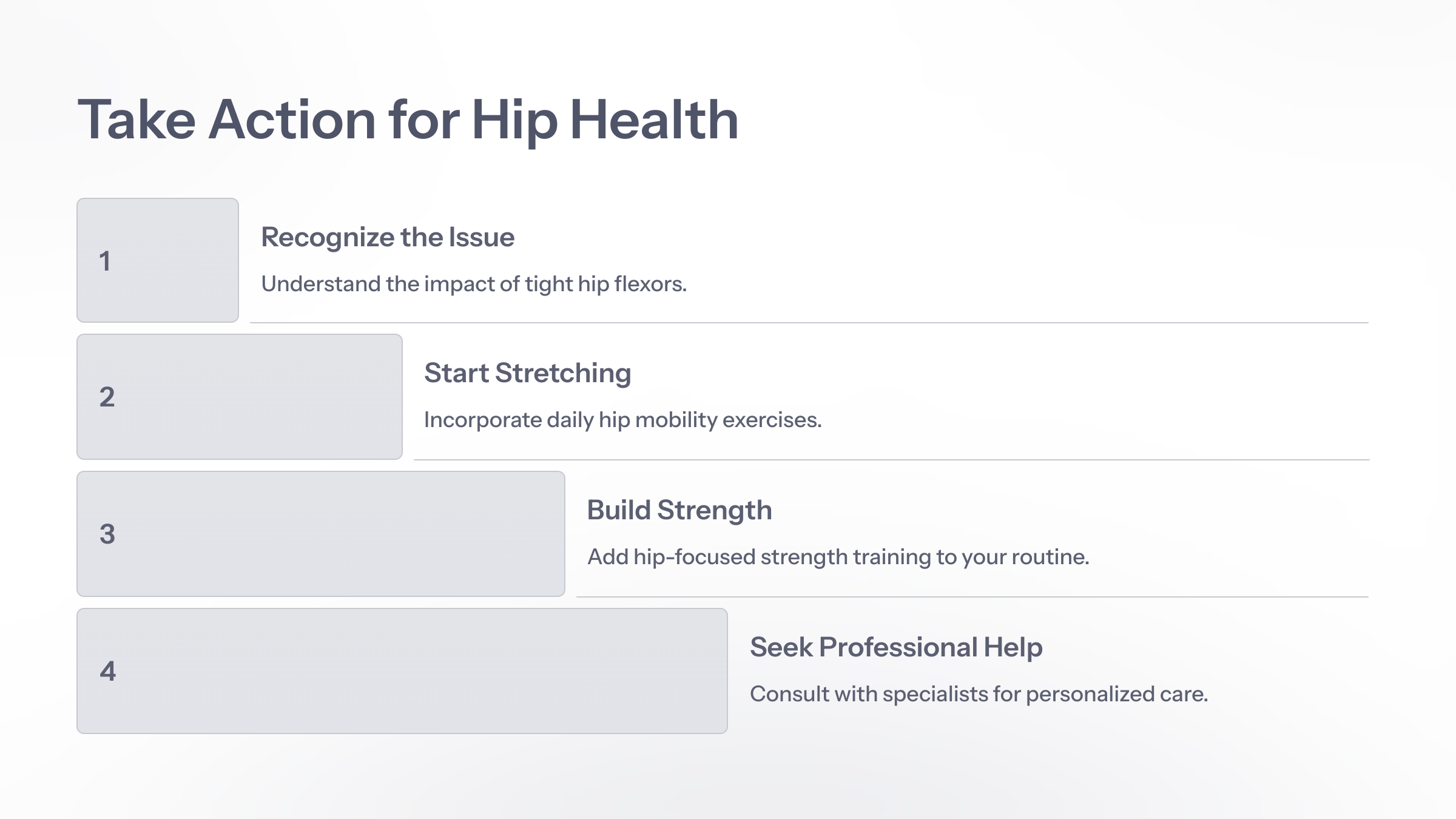 Take Action for Hip Health

1

Recognize the Issue

Understand the impact of tight hip flexors.

2

Start Stretching

Incorporate daily hip mobility exercises.

3

Build Strength

Add hip-focused strength training to your routine.

4

Seek Professional Help

Consult with specialists for personalized care.